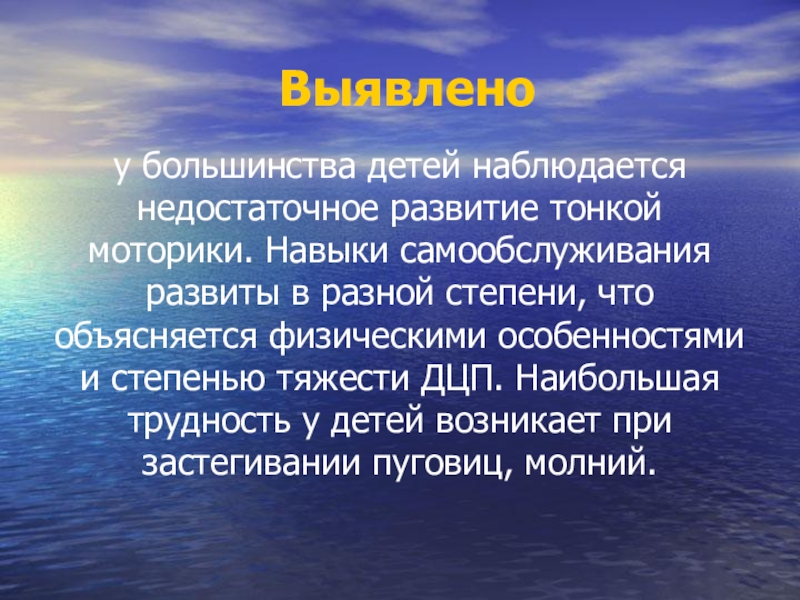 Выявлено

у большинства детей наблюдается недостаточное развитие тонкой моторики. Навыки самообслуживания развиты в разной степени, что объясняется физическими особенностями и степенью тяжести ДЦП. Наибольшая трудность у детей возникает при застегивании пуговиц, молний.